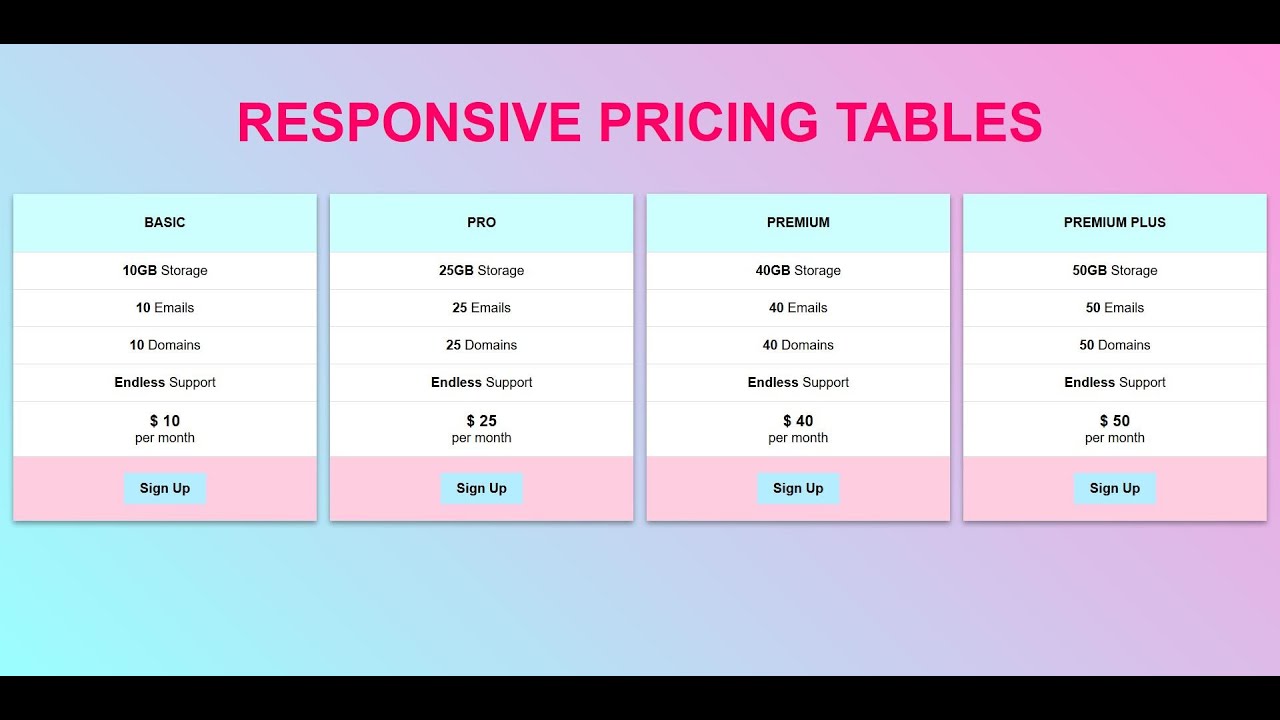 RESPONSIVE PRICING TABLES

BASIC
10GB Storage
10 Emails
10 Domains
Endless Support
$ 10
per month
Sign Up

PRO
25GB Storage
25 Emails
25 Domains
Endless Support
$ 25
per month
Sign Up

PREMIUM
40GB Storage
40 Emails
40 Domains
Endless Support
$ 40
per month
Sign Up

PREMIUM PLUS
50GB Storage
50 Emails
50 Domains
Endless Support
$ 50
per month
Sign Up